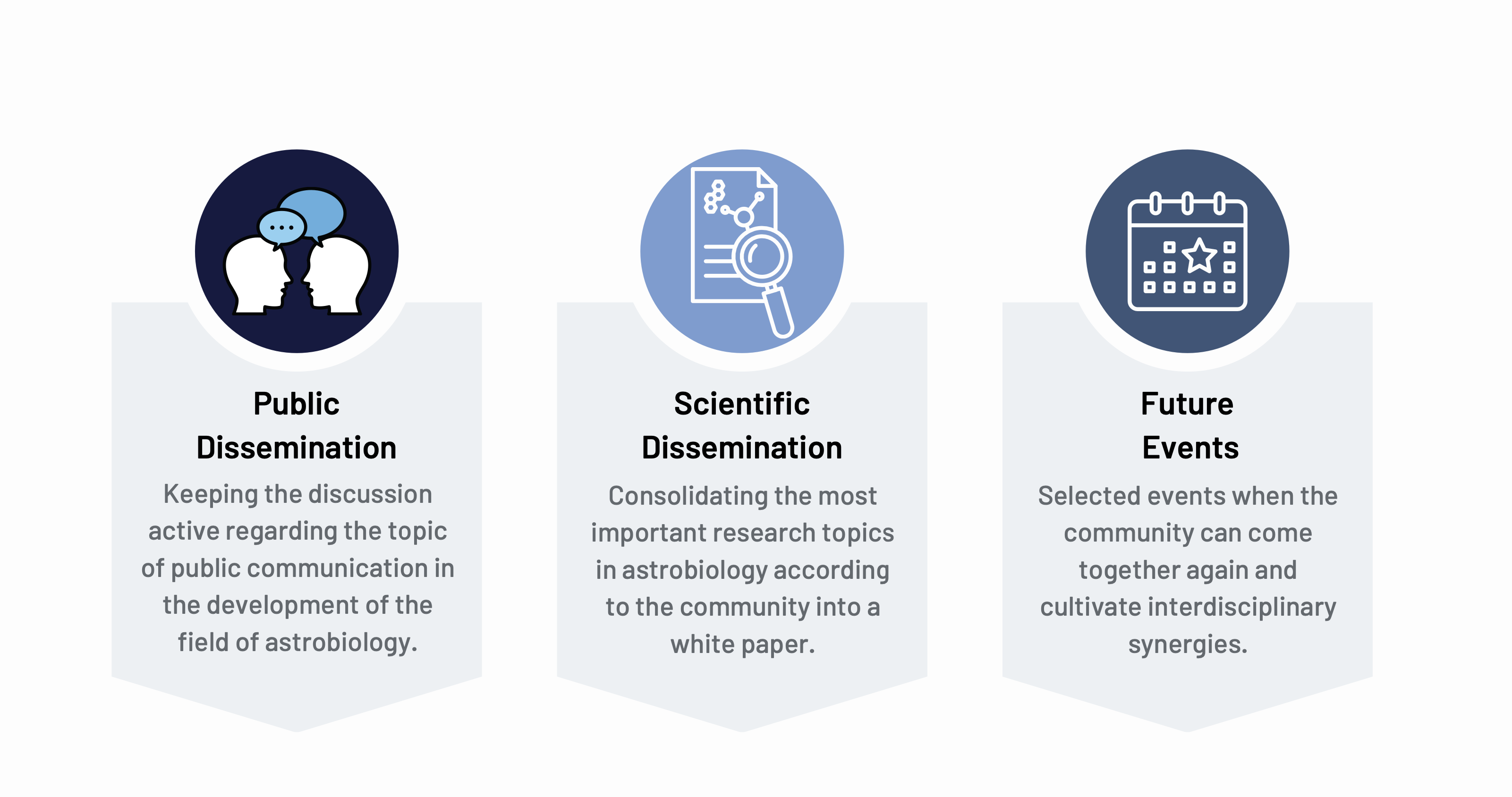 Public Dissemination

Keeping the discussion active regarding the topic of public communication in the development of the field of astrobiology.

Scientific Dissemination

Consolidating the most important research topics in astrobiology according to the community into a white paper.

Future Events

Selected events when the community can come together again and cultivate interdisciplinary synergies.